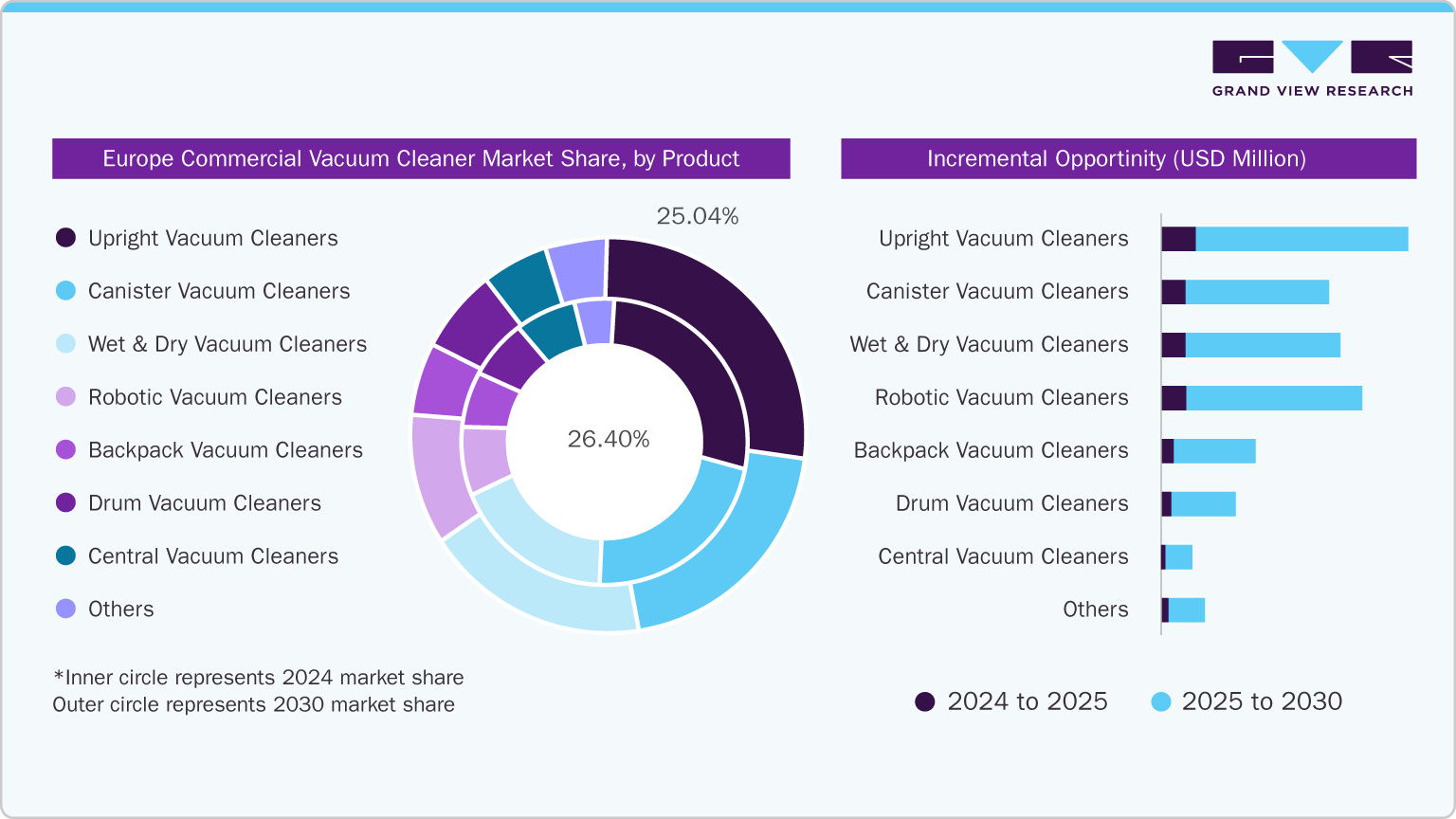 GRAND VIEW RESEARCH

Europe Commercial Vacuum Cleaner Market Share, by Product

Upright Vacuum Cleaners
Canister Vacuum Cleaners
Wet & Dry Vacuum Cleaners
Robotic Vacuum Cleaners
Backpack Vacuum Cleaners
Drum Vacuum Cleaners
Central Vacuum Cleaners
Others

25.04%
26.40%

*Inner circle represents 2024 market share
Outer circle represents 2030 market share

Incremental Opportinity (USD Million)

Upright Vacuum Cleaners
Canister Vacuum Cleaners
Wet & Dry Vacuum Cleaners
Robotic Vacuum Cleaners
Backpack Vacuum Cleaners
Drum Vacuum Cleaners
Central Vacuum Cleaners
Others

2024 to 2025
2025 to 2030